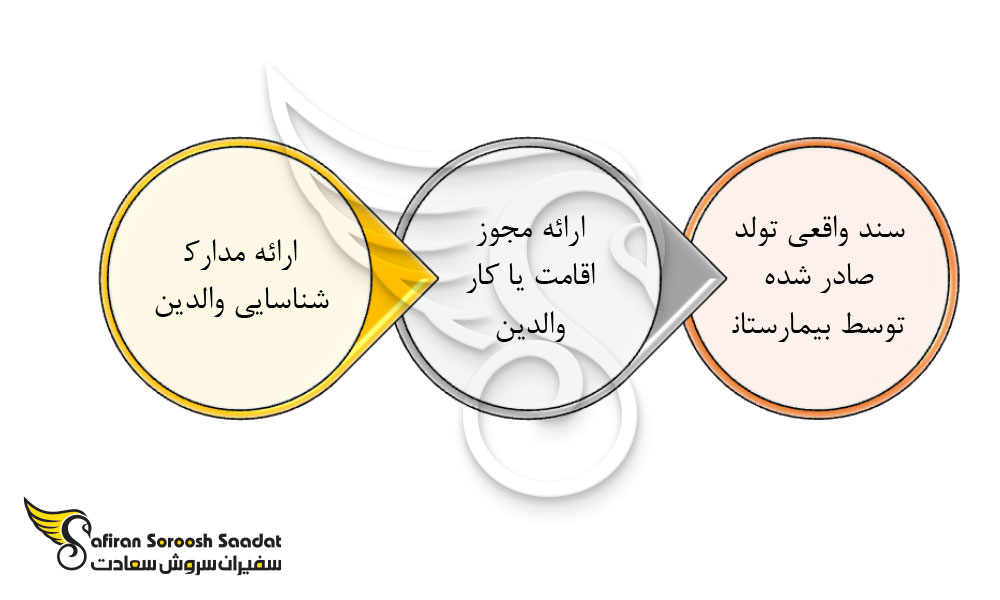 سند واقعی تولد صادر شده توسط بیمارستان

ارائه مجوز اقامت یا کار والدین

ارائه مدارک شناسایی والدین

Safiran Soroosh Saadat
سفیران سروش سعادت